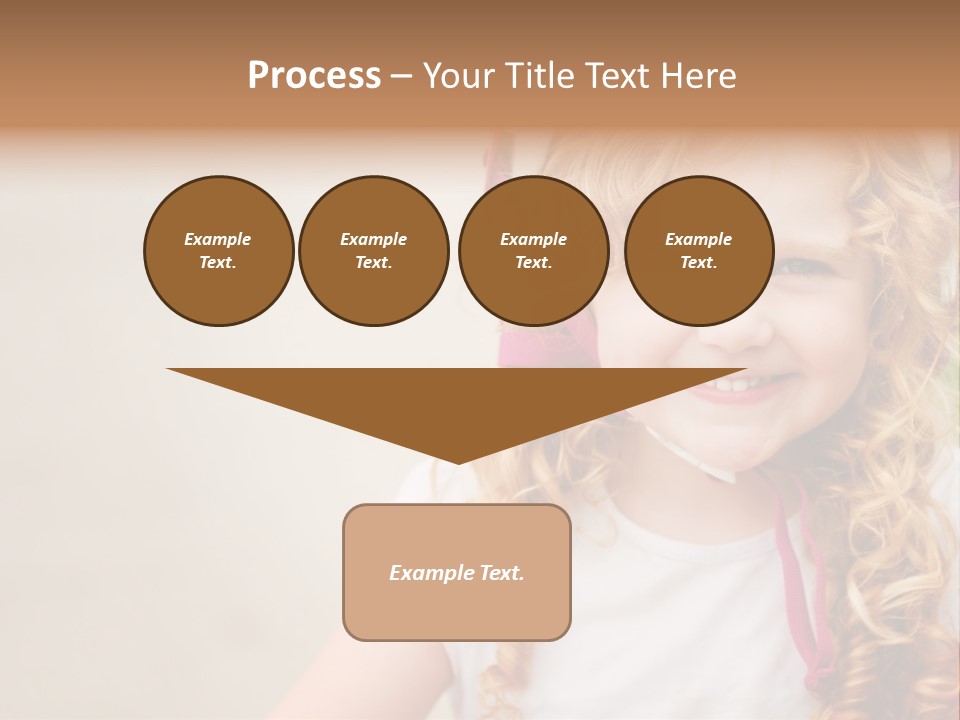 Process – Your Title Text Here

Example Text.

Example Text.

Example Text.

Example Text.

Example Text.